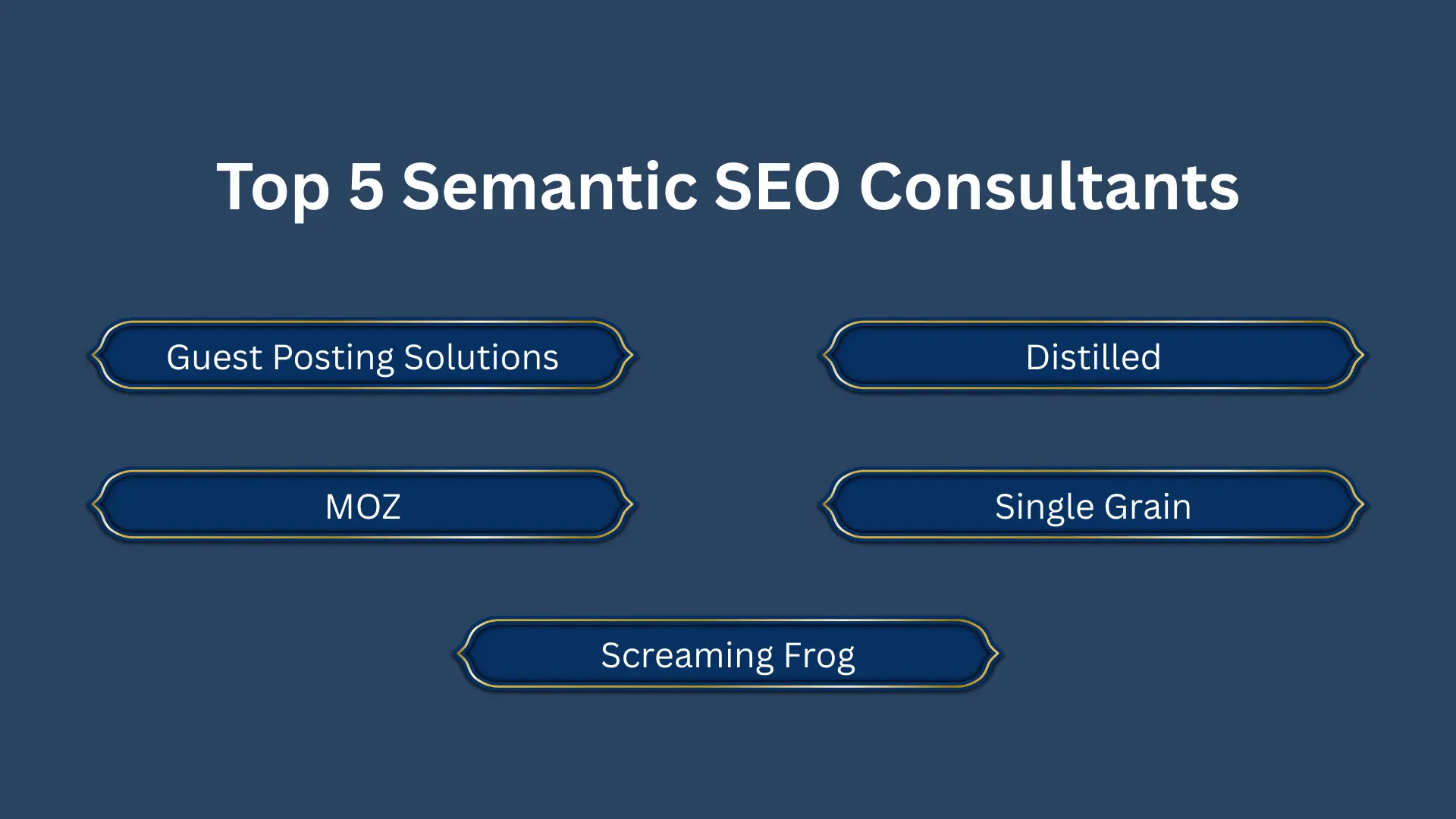 Top 5 Semantic SEO Consultants

Guest Posting Solutions

Distilled

MOZ

Single Grain

Screaming Frog